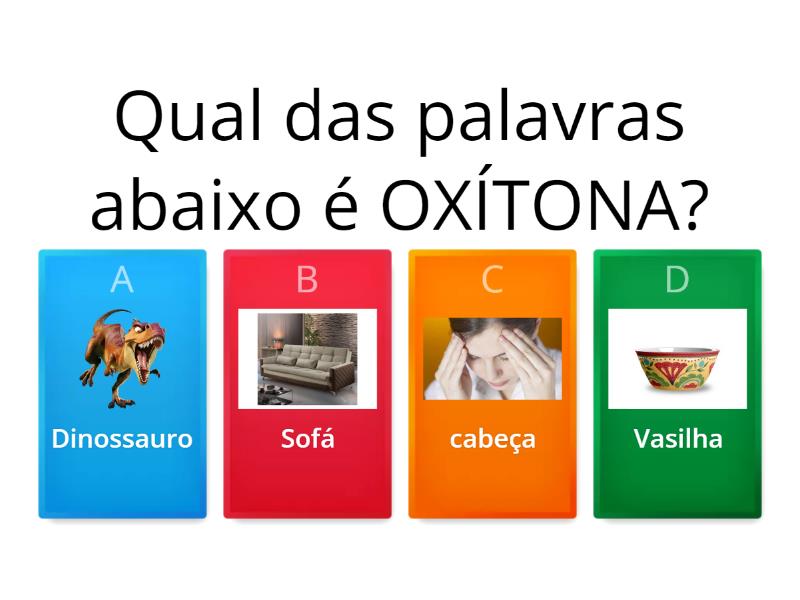 Qual das palavras abaixo é OXÍTONA?

A
Dinossauro

B
Sofá

C
cabeça

D
Vasilha